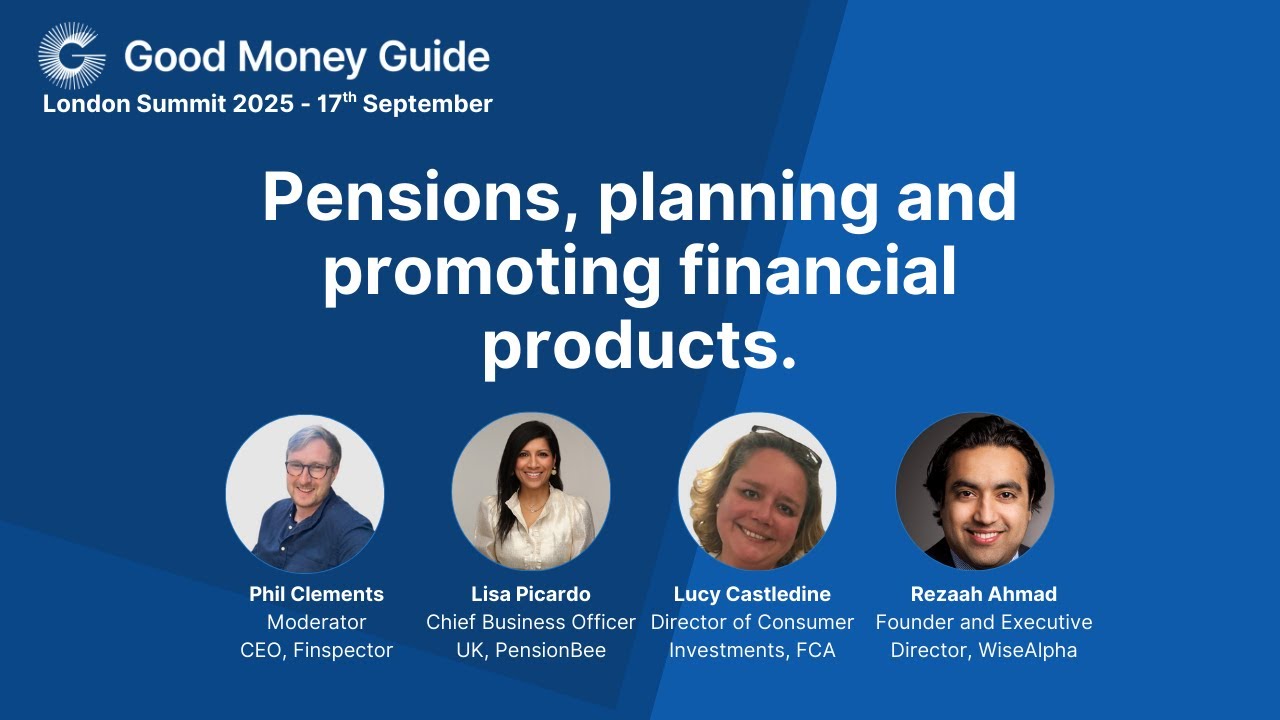 Good Money Guide
London Summit 2025 - 17$^{th}$ September

Pensions, planning and promoting financial products.

Phil Clements
Moderator
CEO, Finspector

Lisa Picardo
Chief Business Officer
UK, PensionBee

Lucy Castledine
Director of Consumer
Investments, FCA

Rezaah Ahmad
Founder and Executive
Director, WiseAlpha